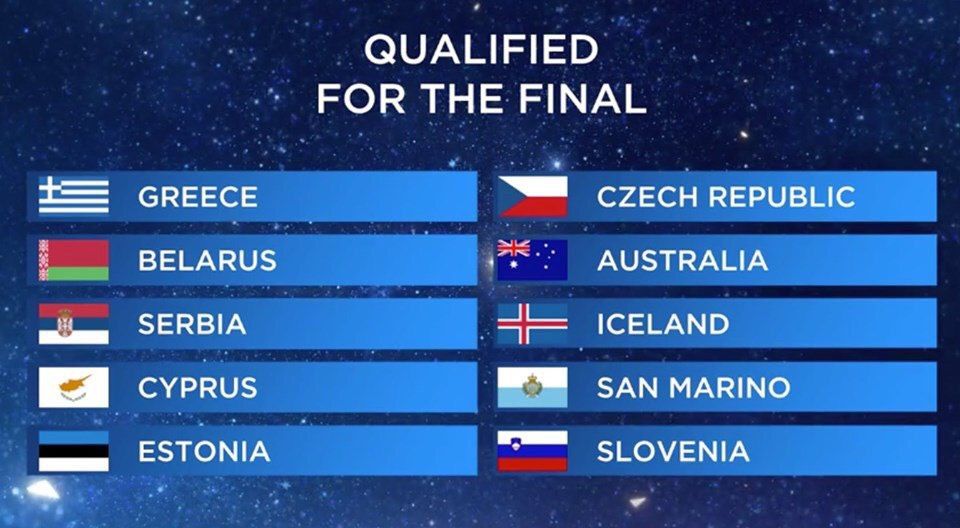 QUALIFIED
FOR THE FINAL

GREECE

BELARUS

SERBIA

CYPRUS

ESTONIA

CZECH REPUBLIC

AUSTRALIA

ICELAND

SAN MARINO

SLOVENIA